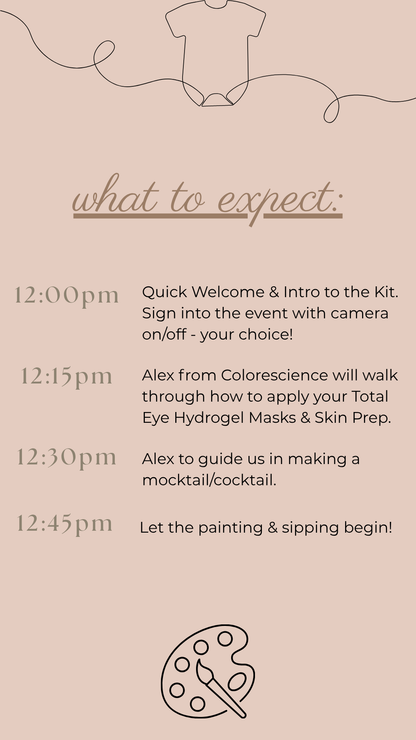 what to expect:

12:00pm Quick Welcome & Intro to the Kit. Sign into the event with camera on/off - your choice!

12:15pm Alex from Colorescience will walk through how to apply your Total Eye Hydrogel Masks & Skin Prep.

12:30pm Alex to guide us in making a mocktail/cocktail.

12:45pm Let the painting & sipping begin!